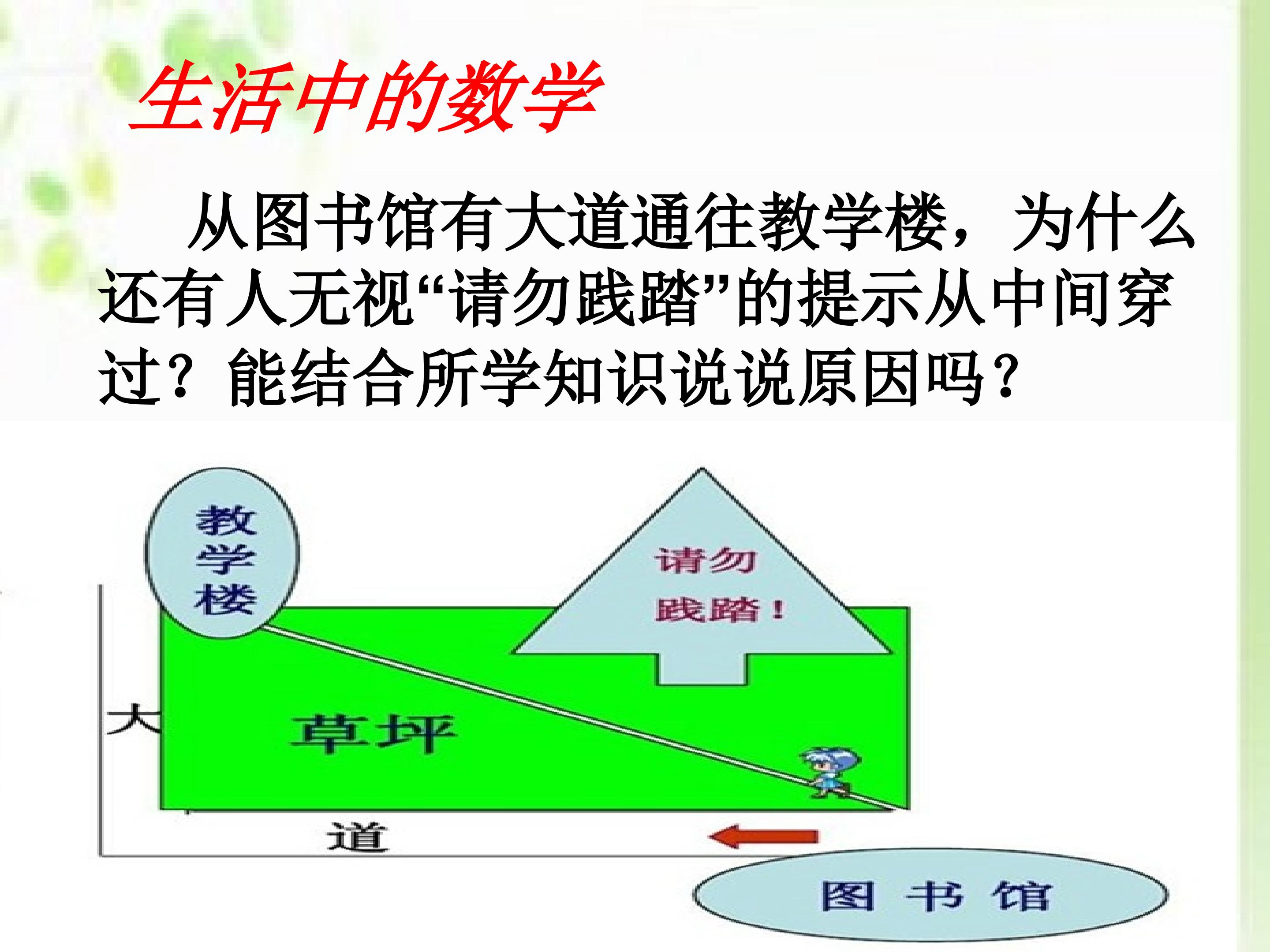 生活中的数学

从图书馆有大道通往教学楼，为什么还有人无视“请勿践踏”的提示从中间穿过？能结合所学知识说说原因吗？

教学楼

请勿践踏！

大

草坪

道

图书馆